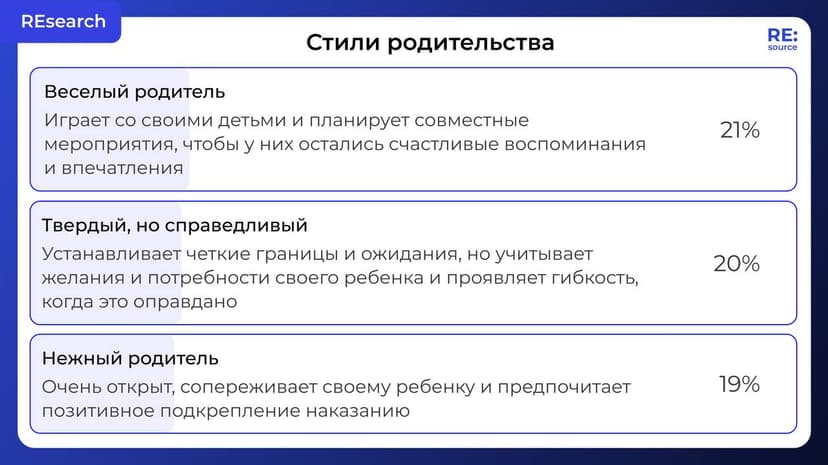 REsearch

Стили родительства

RE: source

Веселый родитель
Играет со своими детьми и планирует совместные мероприятия, чтобы у них остались счастливые воспоминания и впечатления
21%

Твердый, но справедливый
Устанавливает четкие границы и ожидания, но учитывает желания и потребности своего ребенка и проявляет гибкость, когда это оправдано
20%

Нежный родитель
Очень открыт, сопереживает своему ребенку и предпочитает позитивное подкрепление наказанию
19%